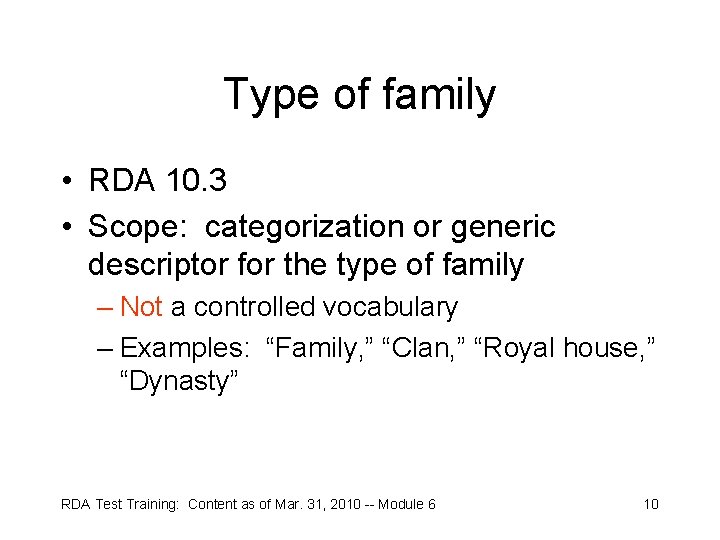 Type of family

• RDA 10.3
• Scope: categorization or generic descriptor for the type of family
– Not a controlled vocabulary
– Examples: “Family,” “Clan,” “Royal house,” “Dynasty”

RDA Test Training: Content as of Mar. 31, 2010 -- Module 6

10